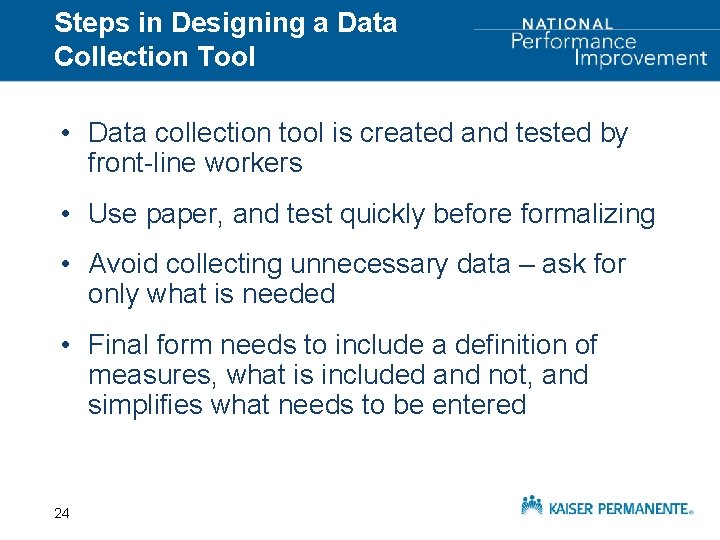 Steps in Designing a Data Collection Tool

NATIONAL
Performance
Improvement

• Data collection tool is created and tested by front-line workers

• Use paper, and test quickly before formalizing

• Avoid collecting unnecessary data – ask for only what is needed

• Final form needs to include a definition of measures, what is included and not, and simplifies what needs to be entered

24

KAISER PERMANENTE®